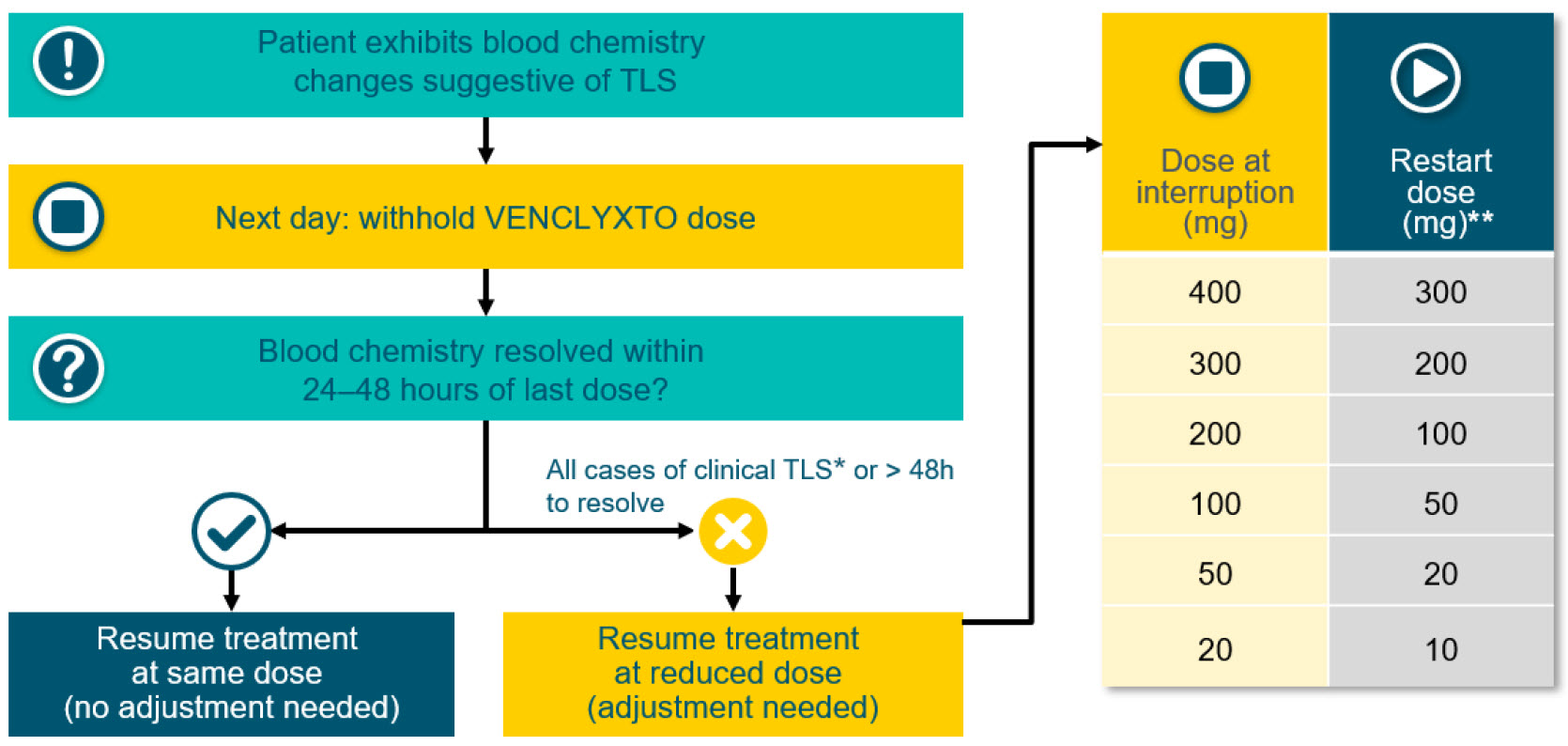 Patient exhibits blood chemistry changes suggestive of TLS

Next day: withhold VENCLYXTO dose

Blood chemistry resolved within 24–48 hours of last dose?

All cases of clinical TLS* or > 48h to resolve

Resume treatment at same dose (no adjustment needed)

Resume treatment at reduced dose (adjustment needed)

| Dose at interruption (mg) | Restart dose (mg)** |
|---|---|
| 400 | 300 |
| 300 | 200 |
| 200 | 100 |
| 100 | 50 |
| 50 | 20 |
| 20 | 10 |